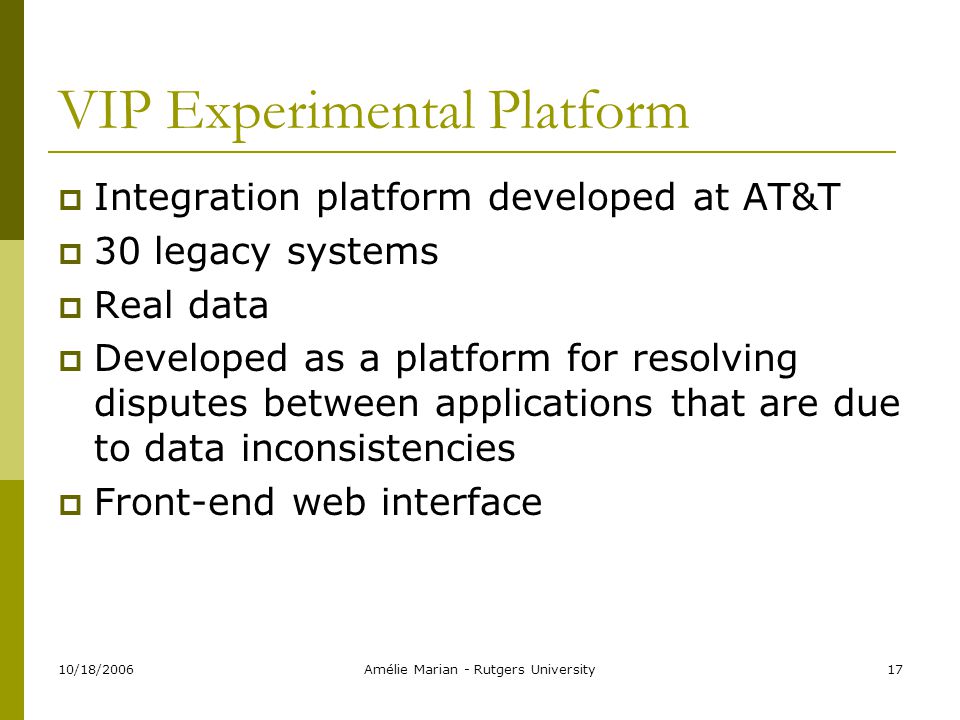 VIP Experimental Platform

- Integration platform developed at AT&T
- 30 legacy systems
- Real data
- Developed as a platform for resolving disputes between applications that are due to data inconsistencies
- Front-end web interface

10/18/2006 Amélie Marian - Rutgers University 17